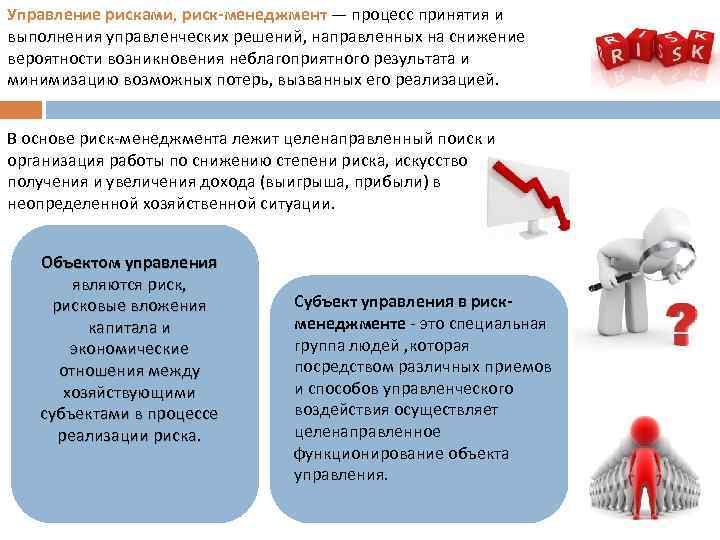 Управление рисками, риск-менеджмент — процесс принятия и выполнения управленческих решений, направленных на снижение вероятности возникновения неблагоприятного результата и минимизацию возможных потерь, вызванных его реализацией.

RISK

В основе риск-менеджмента лежит целенаправленный поиск и организация работы по снижению степени риска, искусство получения и увеличения дохода (выигрыша, прибыли) в неопределенной хозяйственной ситуации.

Объектом управления являются риск, рисковые вложения капитала и экономические отношения между хозяйствующими субъектами в процессе реализации риска.

Субъект управления в риск-менеджменте - это специальная группа людей ,которая посредством различных приемов и способов управленческого воздействия осуществляет целенаправленное функционирование объекта управления.

?